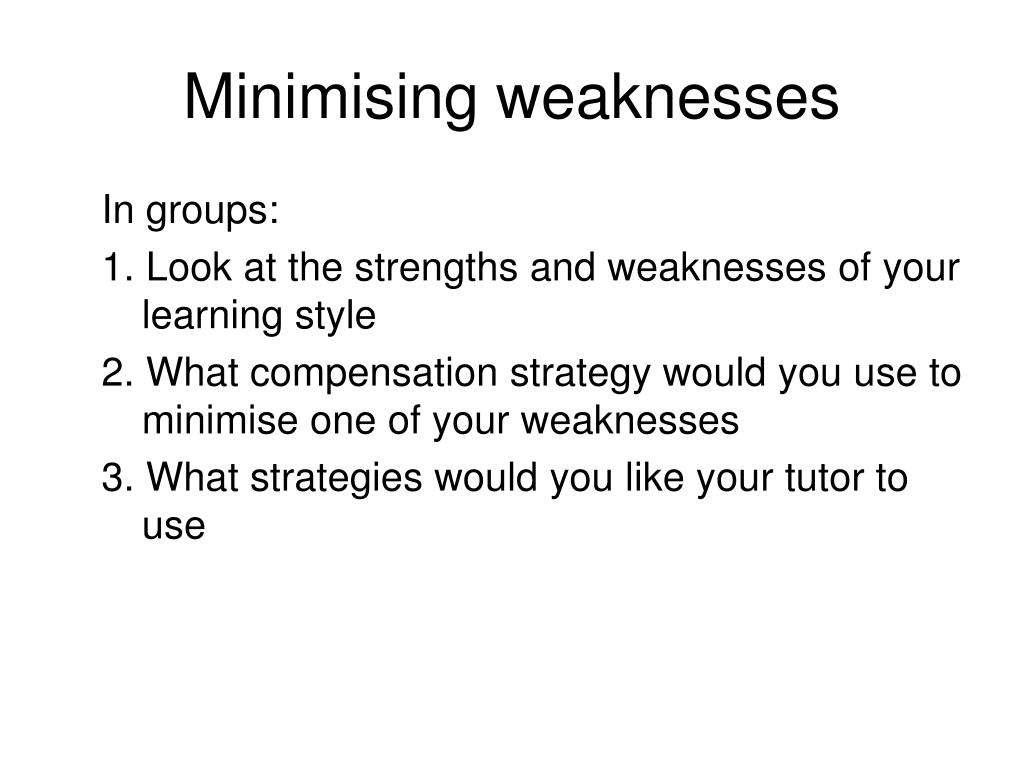 Minimising weaknesses

In groups:

1. Look at the strengths and weaknesses of your learning style

2. What compensation strategy would you use to minimise one of your weaknesses

3. What strategies would you like your tutor to use